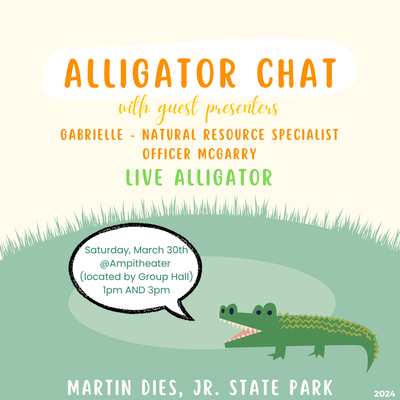 ALLIGATOR CHAT

with guest presenters

GABRIELLE - NATURAL RESOURCE SPECIALIST
OFFICER MCGARRY

LIVE ALLIGATOR

Saturday, March 30th
@Ampitheater
(located by Group Hall)
1pm AND 3pm

MARTIN DIES, JR. STATE PARK

2024